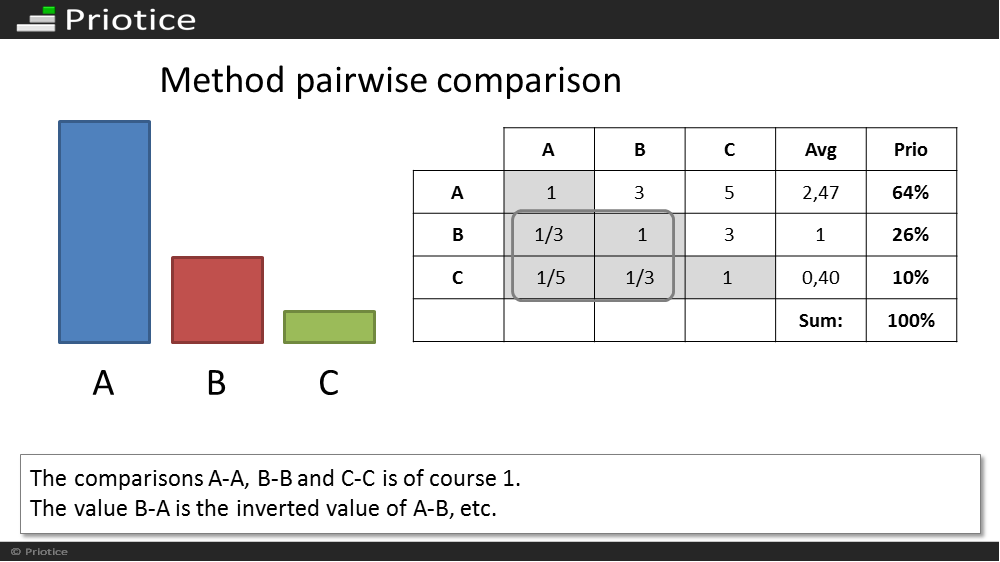 Priotice

Method pairwise comparison

A B C

| | A | B | C | Avg | Prio |
|---|---|---|---|---|---|
| A | 1 | 3 | 5 | 2,47 | 64% |
| B | 1/3 | 1 | 3 | 1 | 26% |
| C | 1/5 | 1/3 | 1 | 0,40 | 10% |
| | | | | Sum: | 100% |

The comparisons A-A, B-B and C-C is of course 1.
The value B-A is the inverted value of A-B, etc.

© Priotice